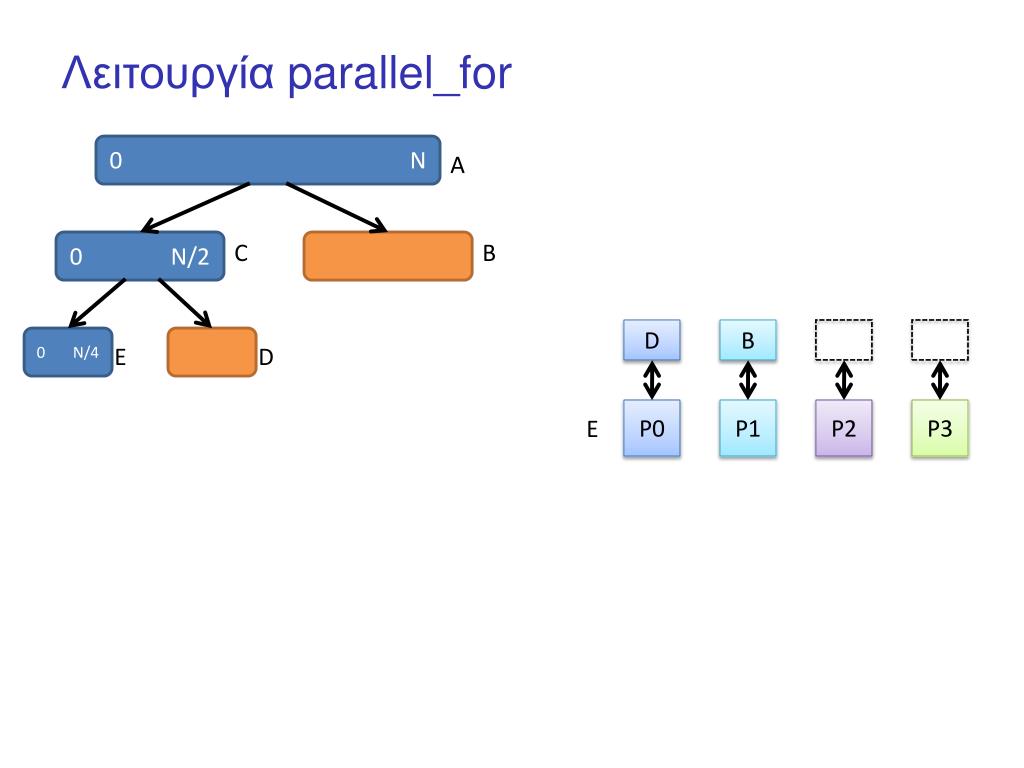 Λειτουργία parallel_for

0 N A

0 N/2 C

B

0 N/4 E

D

D B

E P0 P1 P2 P3